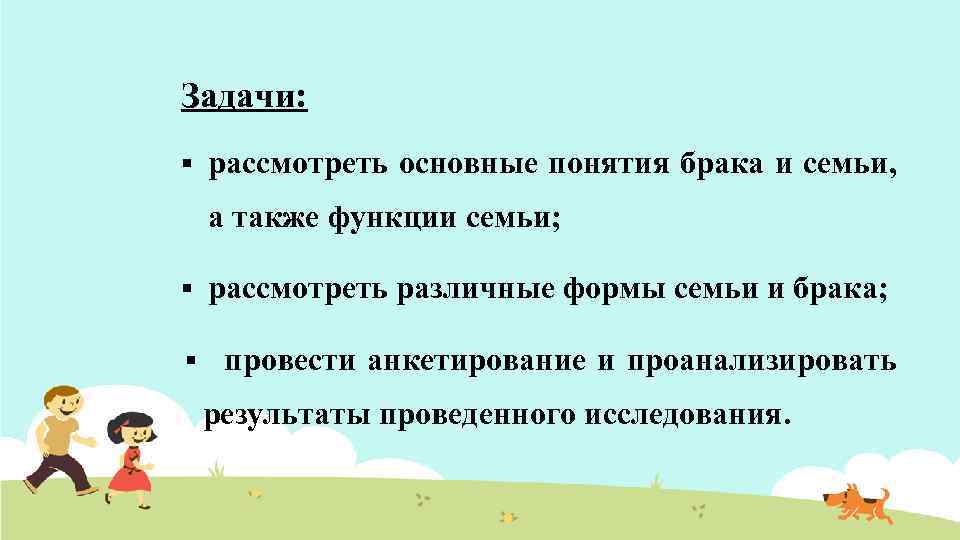 Задачи:

▪ рассмотреть основные понятия брака и семьи, а также функции семьи;

▪ рассмотреть различные формы семьи и брака;

▪ провести анкетирование и проанализировать результаты проведенного исследования.